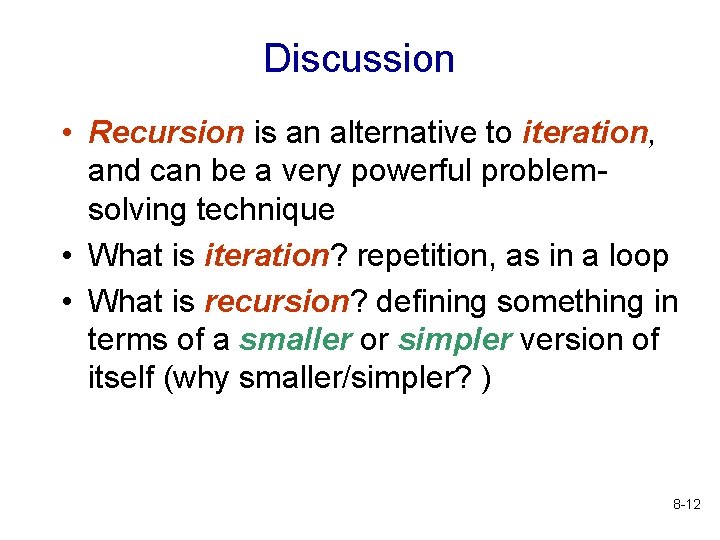 Discussion

• Recursion is an alternative to iteration, and can be a very powerful problem-solving technique
• What is iteration? repetition, as in a loop
• What is recursion? defining something in terms of a smaller or simpler version of itself (why smaller/simpler? )

8-12